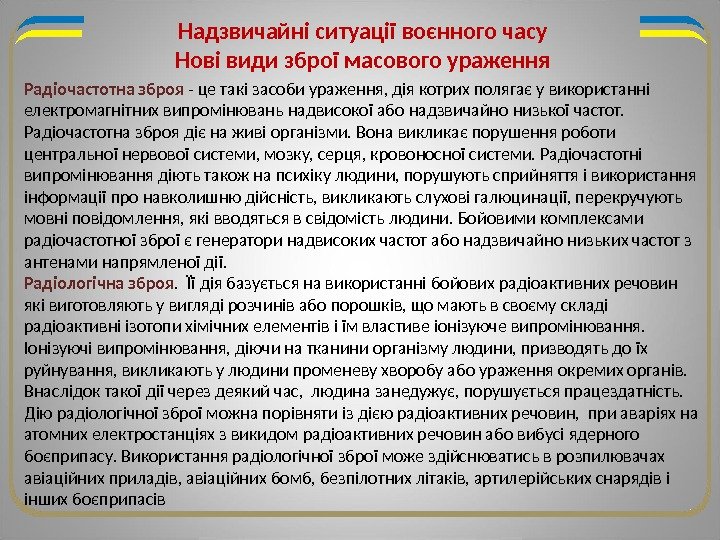 Надзвичайні ситуації воєнного часу
Нові види зброї масового ураження

Радіочастотна зброя - це такі засоби ураження, дія котрих полягає у використанні електромагнітних випромінювань надвисокої або надзвичайно низької частот. Радіочастотна зброя діє на живі організми. Вона викликає порушення роботи центральної нервової системи, мозку, серця, кровоносної системи. Радіочастотні випромінювання діють також на психіку людини, порушують сприйняття і використання інформації про навколишню дійсність, викликають слухові галюцинації, перекручують мовні повідомлення, які вводяться в свідомість людини. Бойовими комплексами радіочастотної зброї є генератори надвисоких частот або надзвичайно низьких частот з антенами напрямленої дії.
Радіологічна зброя. Її дія базується на використанні бойових радіоактивних речовин які виготовляють у вигляді розчинів або порошків, що мають в своєму складі радіоактивні ізотопи хімічних елементів і їм властиве іонізуюче випромінювання. Іонізуючі випромінювання, діючи на тканини організму людини, призводять до їх руйнування, викликають у людини променеву хворобу або ураження окремих органів. Внаслідок такої дії через деякий час, людина занедужує, порушується працездатність. Дію радіологічної зброї можна порівняти із дією радіоактивних речовин, при аваріях на атомних електростанціях з викидом радіоактивних речовин або вибусі ядерного боєприпасу. Використання радіологічної зброї може здійснюватись в розпилювачах авіаційних приладів, авіаційних бомб, безпілотних літаків, артилерійських снарядів і інших боєприпасів